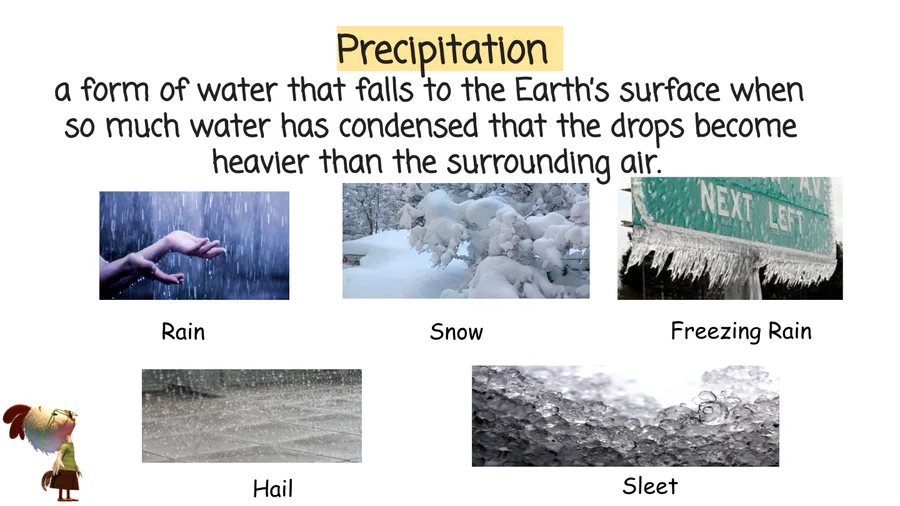 Precipitation

a form of water that falls to the Earth's surface when so much water has condensed that the drops become heavier than the surrounding air.

NEXT LEFT

Rain

Snow

Freezing Rain

Hail

Sleet